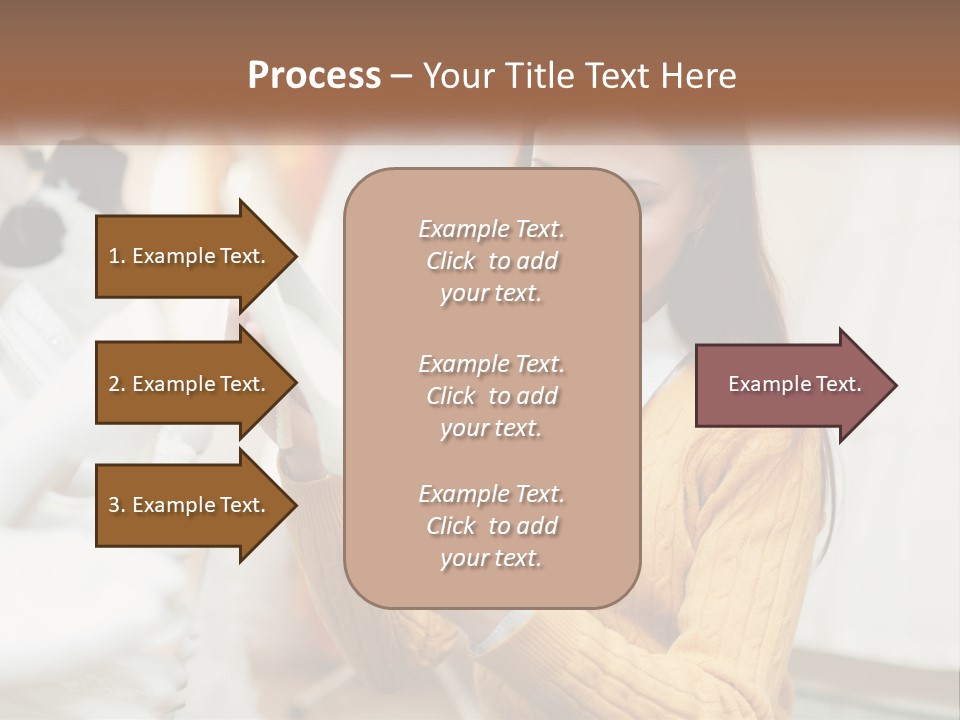 Process – Your Title Text Here

1. Example Text.

2. Example Text.

3. Example Text.

Example Text. Click to add your text.

Example Text. Click to add your text.

Example Text. Click to add your text.

Example Text.